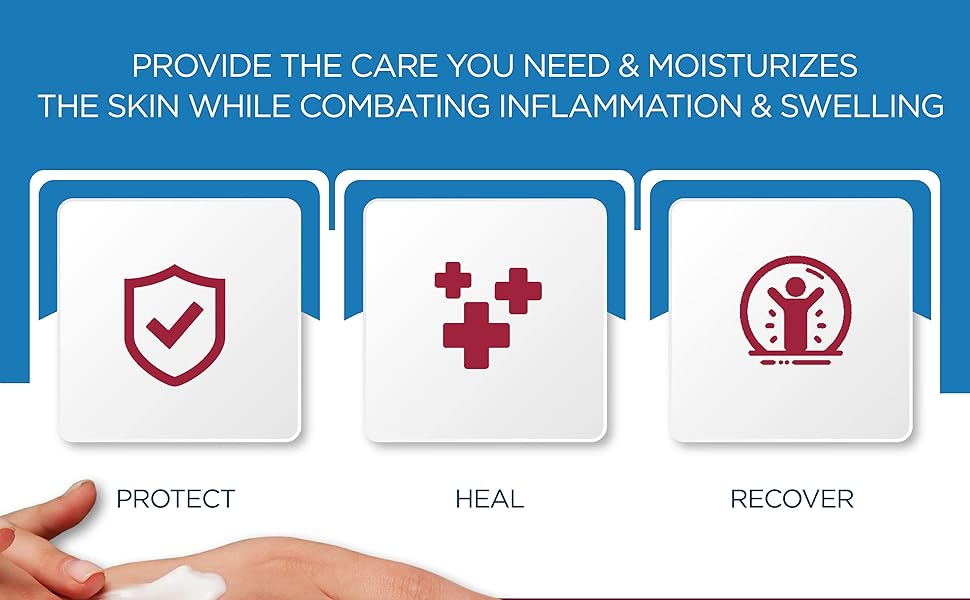 PROVIDE THE CARE YOU NEED & MOISTURIZES THE SKIN WHILE COMBATING INFLAMMATION & SWELLING

PROTECT

HEAL

RECOVER